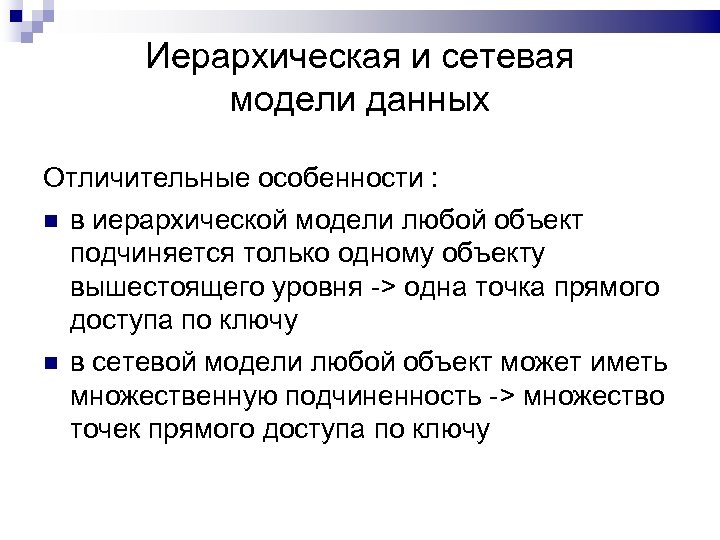 Иерархическая и сетевая модели данных

Отличительные особенности :

в иерархической модели любой объект подчиняется только одному объекту вышестоящего уровня -> одна точка прямого доступа по ключу

в сетевой модели любой объект может иметь множественную подчиненность -> множество точек прямого доступа по ключу